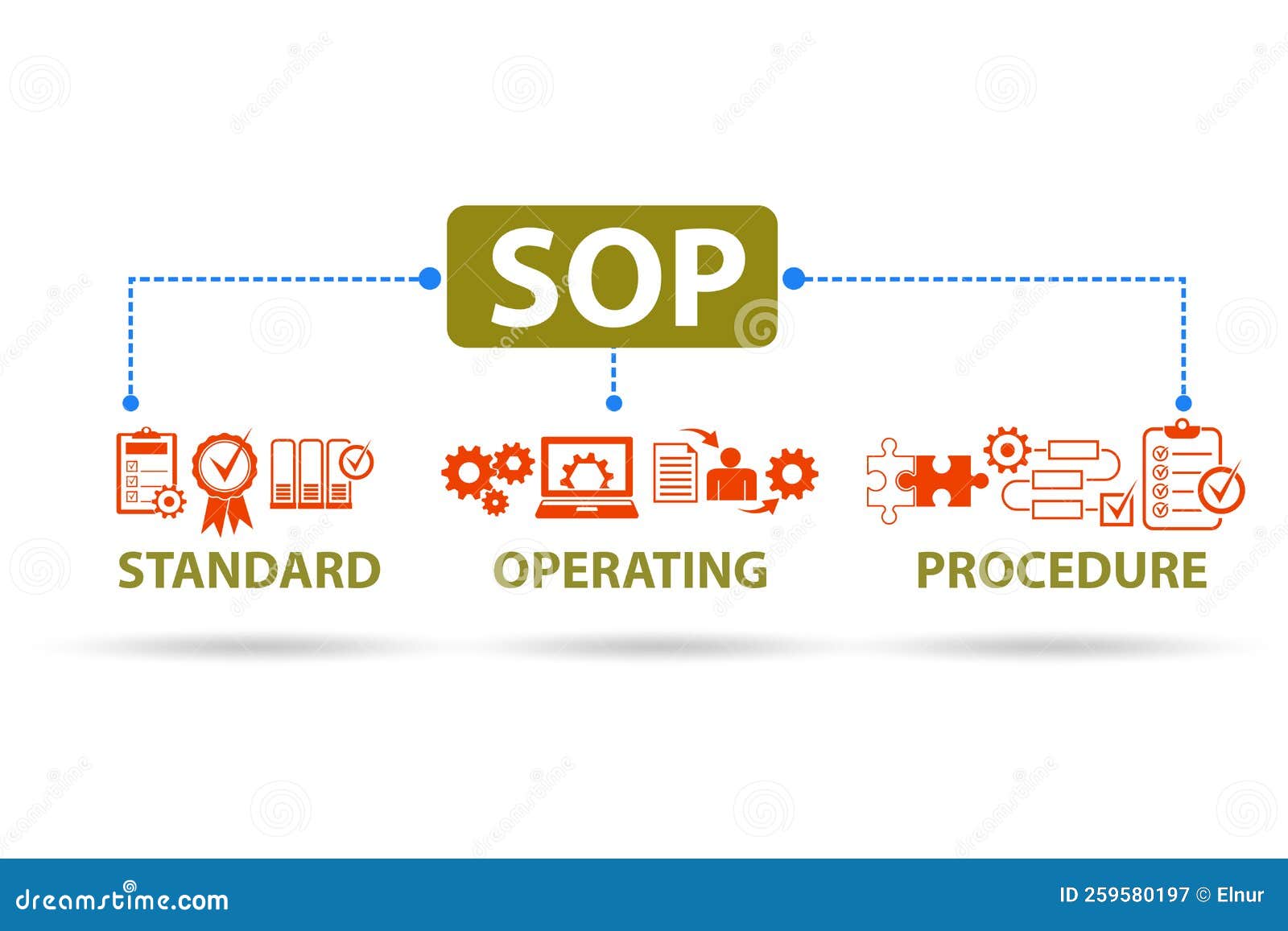 SOP

STANDARD

OPERATING

PROCEDURE

dreamstime.com

ID 259580197 © Elnur